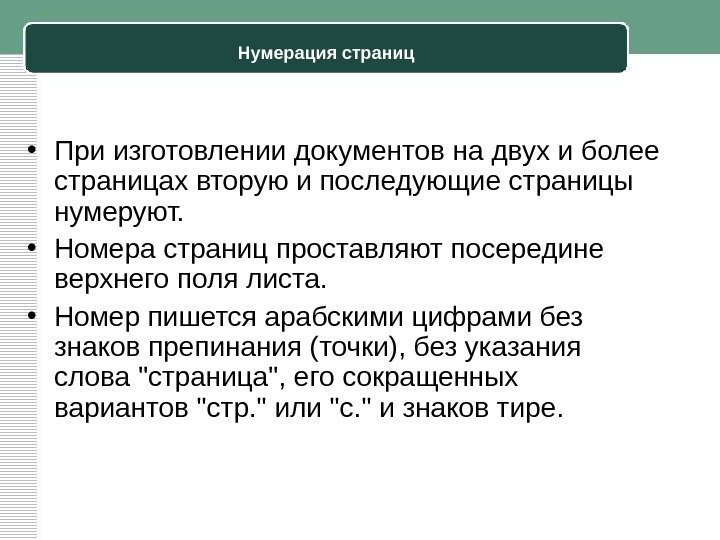 Нумерация страниц

• При изготовлении документов на двух и более страницах вторую и последующие страницы нумеруют.
• Номера страниц проставляют посередине верхнего поля листа.
• Номер пишется арабскими цифрами без знаков препинания (точки), без указания слова "страница", его сокращенных вариантов "стр." или "с." и знаков тире.